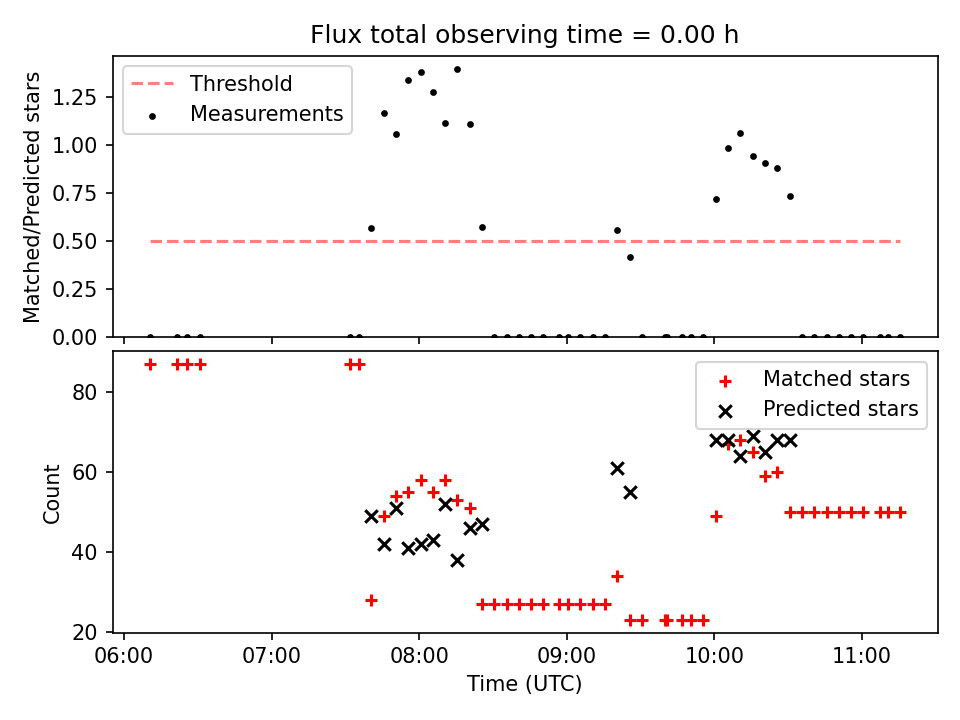 Flux total observing time = 0.00 h

Threshold
Measurements

Matched/Predicted stars

1.25
1.00
0.75
0.50
0.25
0.00

Matched stars
Predicted stars

Count

80
60
40
20

06:00
07:00
08:00
09:00
10:00
11:00

Time (UTC)